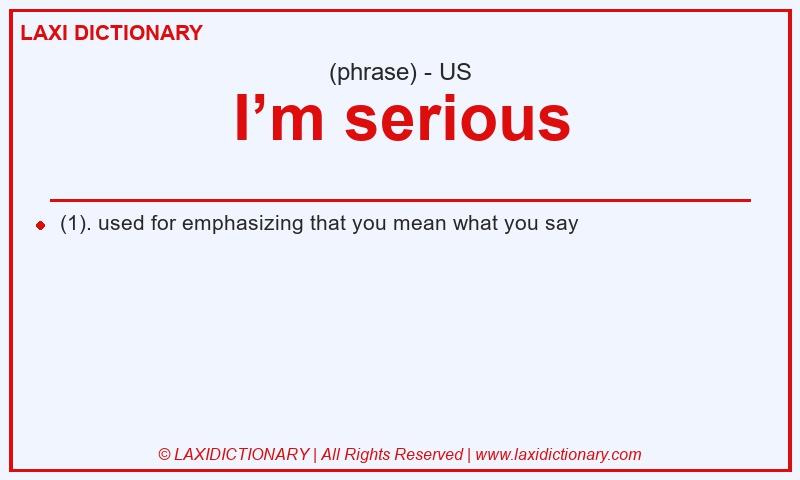 LAXI DICTIONARY

(phrase) - US

I’m serious

(1). used for emphasizing that you mean what you say

© LAXIDICTIONARY | All Rights Reserved | www.laxidictionary.com